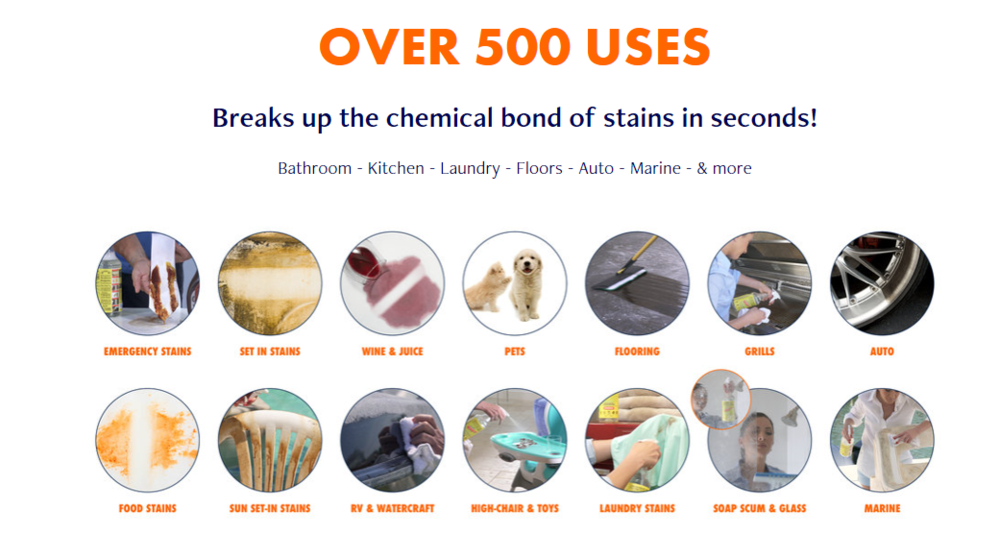 OVER 500 USES

Breaks up the chemical bond of stains in seconds!

Bathroom - Kitchen - Laundry - Floors - Auto - Marine - & more

EMERGENCY STAINS
SET IN STAINS
WINE & JUICE
PETS
FLOORING
GRILLS
AUTO

FOOD STAINS
SUN SET-IN STAINS
RV & WATERCRAFT
HIGH-CHAIR & TOYS
LAUNDRY STAINS
SOAP SCUM & GLASS
MARINE